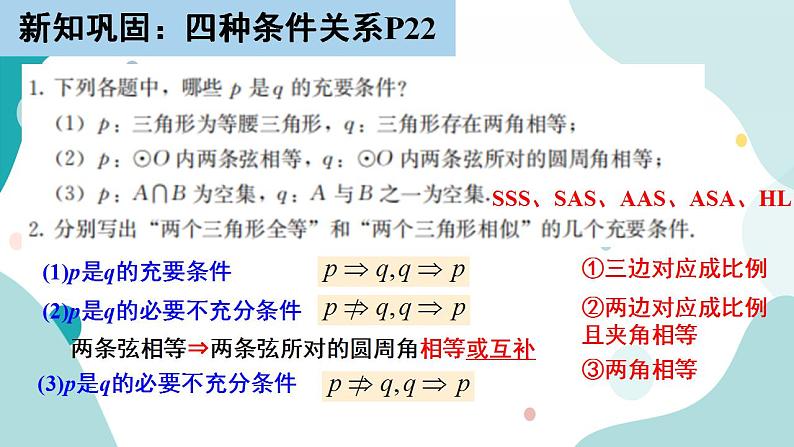 新知巩固：四种条件关系P22

1. 下列各题中，哪些 $p$ 是 $q$ 的充要条件？

（1）$p$：三角形为等腰三角形，$q$：三角形存在两角相等；

（2）$p$：$\odot O$ 内两条弦相等，$q$：$\odot O$ 内两条弦所对的圆周角相等；

（3）$p$：$A \cap B$ 为空集，$q$：$A$ 与 $B$ 之一为空集.

SSS、SAS、AAS、ASA、HL

2. 分别写出“两个三角形全等”和“两个三角形相似”的几个充要条件.

(1)$p$是$q$的充要条件 $p \Rightarrow q, q \Rightarrow p$

(2)$p$是$q$的必要不充分条件 $p \nRightarrow q, q \Rightarrow p$

两条弦相等⇒两条弦所对的圆周角相等或互补

(3)$p$是$q$的必要不充分条件 $p \nRightarrow q, q \Rightarrow p$

①三边对应成比例

②两边对应成比例且夹角相等

③两角相等